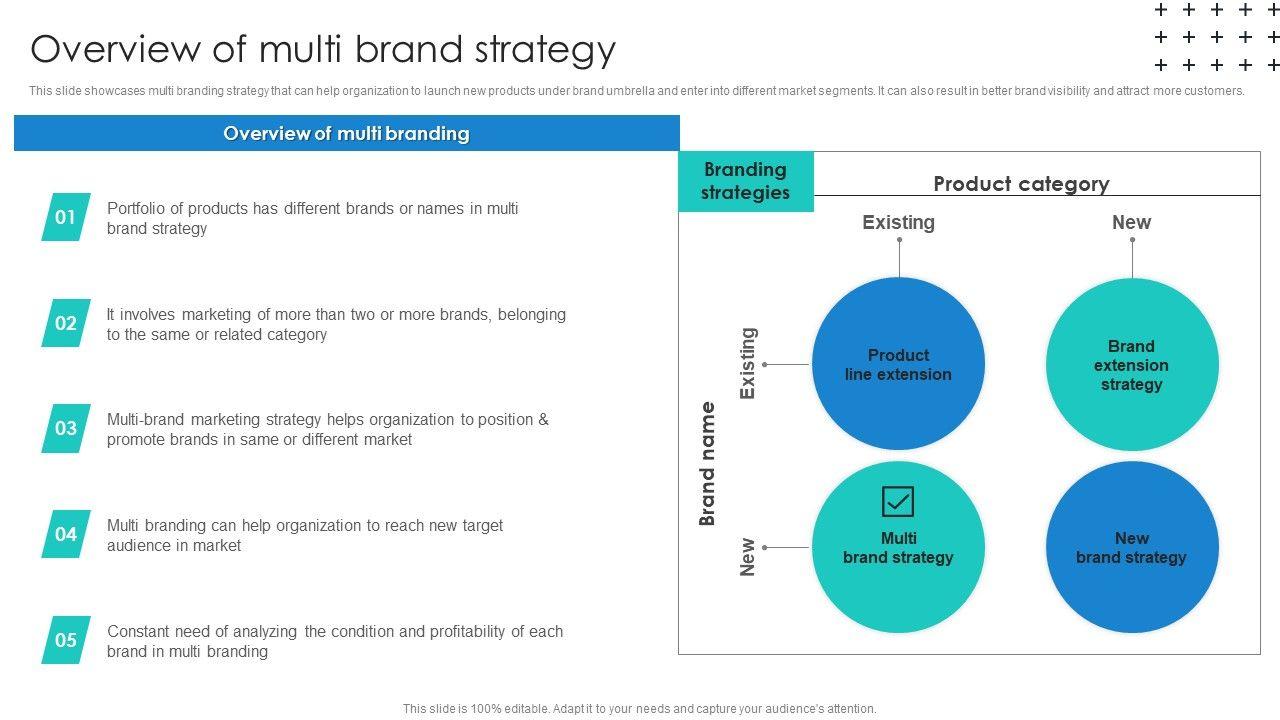 Overview of multi brand strategy

This slide showcases multi branding strategy that can help organization to launch new products under brand umbrella and enter into different market segments. It can also result in better brand visibility and attract more customers.

Overview of multi branding

01 Portfolio of products has different brands or names in multi brand strategy

02 It involves marketing of more than two or more brands, belonging to the same or related category

03 Multi-brand marketing strategy helps organization to position & promote brands in same or different market

04 Multi branding can help organization to reach new target audience in market

05 Constant need of analyzing the condition and profitability of each brand in multi branding

Branding strategies

Product category

Existing

New

Brand name

Existing

New

Product line extension

Brand extension strategy

Multi brand strategy

New brand strategy

This slide is 100% editable. Adapt it to your needs and capture your audience's attention.